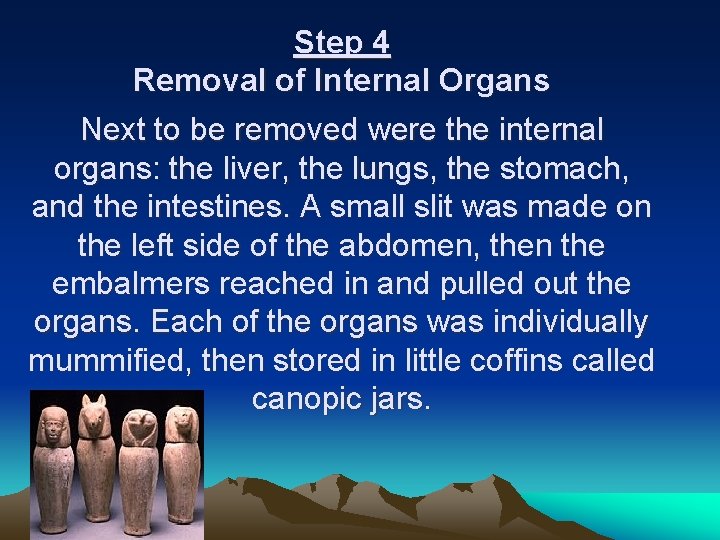 Step 4
Removal of Internal Organs

Next to be removed were the internal organs: the liver, the lungs, the stomach, and the intestines. A small slit was made on the left side of the abdomen, then the embalmers reached in and pulled out the organs. Each of the organs was individually mummified, then stored in little coffins called canopic jars.